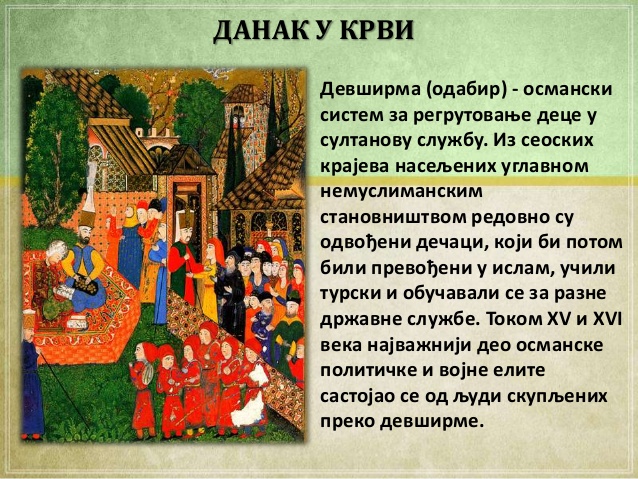 ДАНАК У КРВИ

Девширма (одабир) - османски систем за регрутовање деце у султанову службу. Из сеоских крајева насељених углавном немуслиманским становништвом редовно су одвођени дечаци, који би потом били превођени у ислам, учили турски и обучавали се за разне државне службе. Током XV и XVI века најважнији део османске политичке и војне елите састојао се од људи скупљених преко девширме.